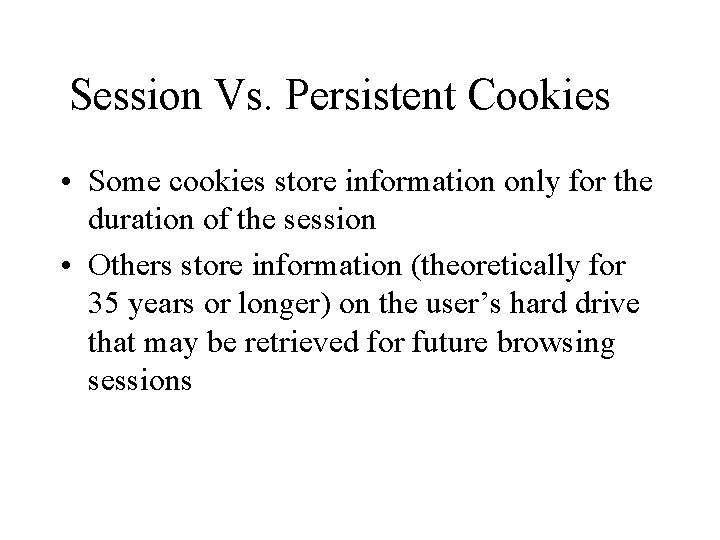 Session Vs. Persistent Cookies

• Some cookies store information only for the duration of the session

• Others store information (theoretically for 35 years or longer) on the user’s hard drive that may be retrieved for future browsing sessions